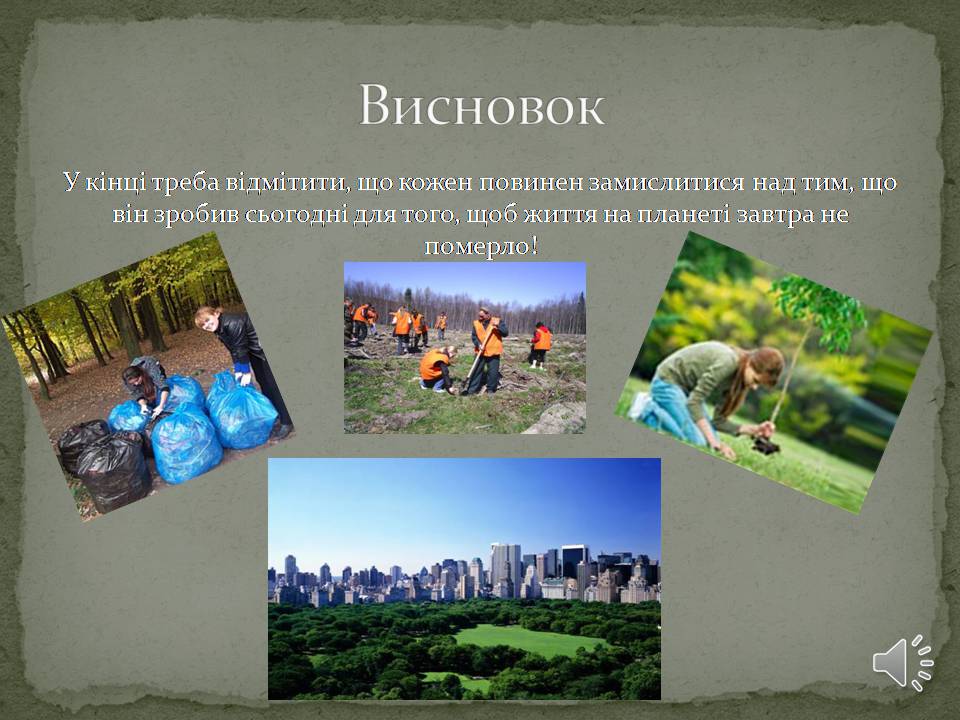 Висновок

У кінці треба відмітити, що кожен повинен замислитися над тим, що він зробив сьогодні для того, щоб життя на планеті завтра не померло!